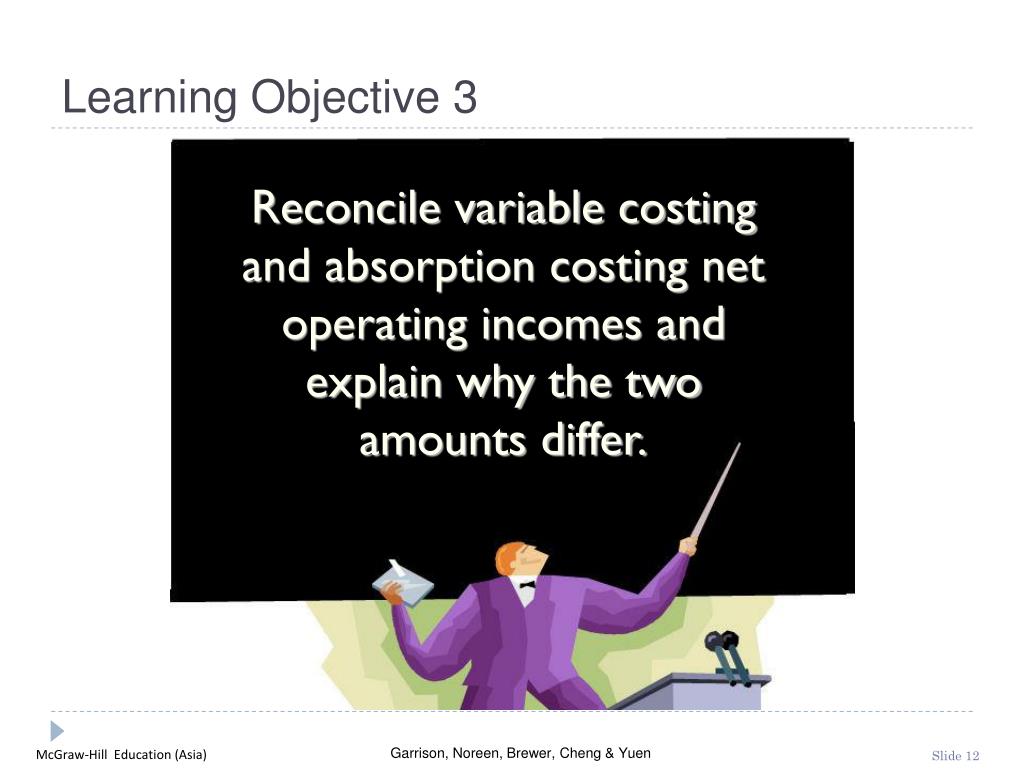 Learning Objective 3

Reconcile variable costing and absorption costing net operating incomes and explain why the two amounts differ.

McGraw-Hill Education (Asia)

Garrison, Noreen, Brewer, Cheng & Yuen

Slide 12